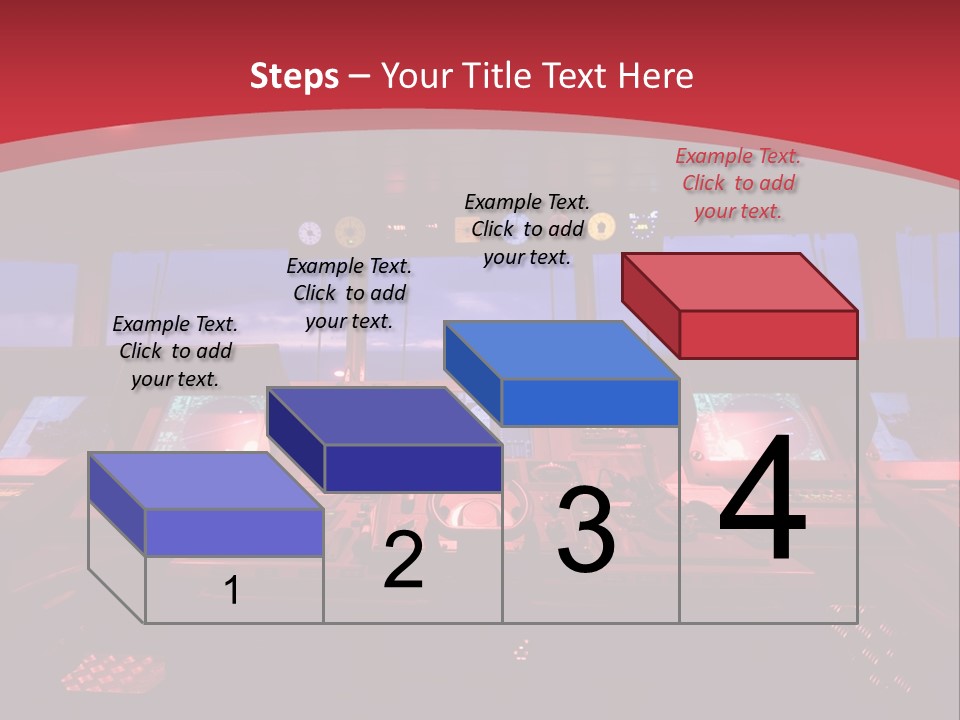 Steps – Your Title Text Here

Example Text. Click to add your text.

Example Text. Click to add your text.

Example Text. Click to add your text.

Example Text. Click to add your text.

1

2

3

4